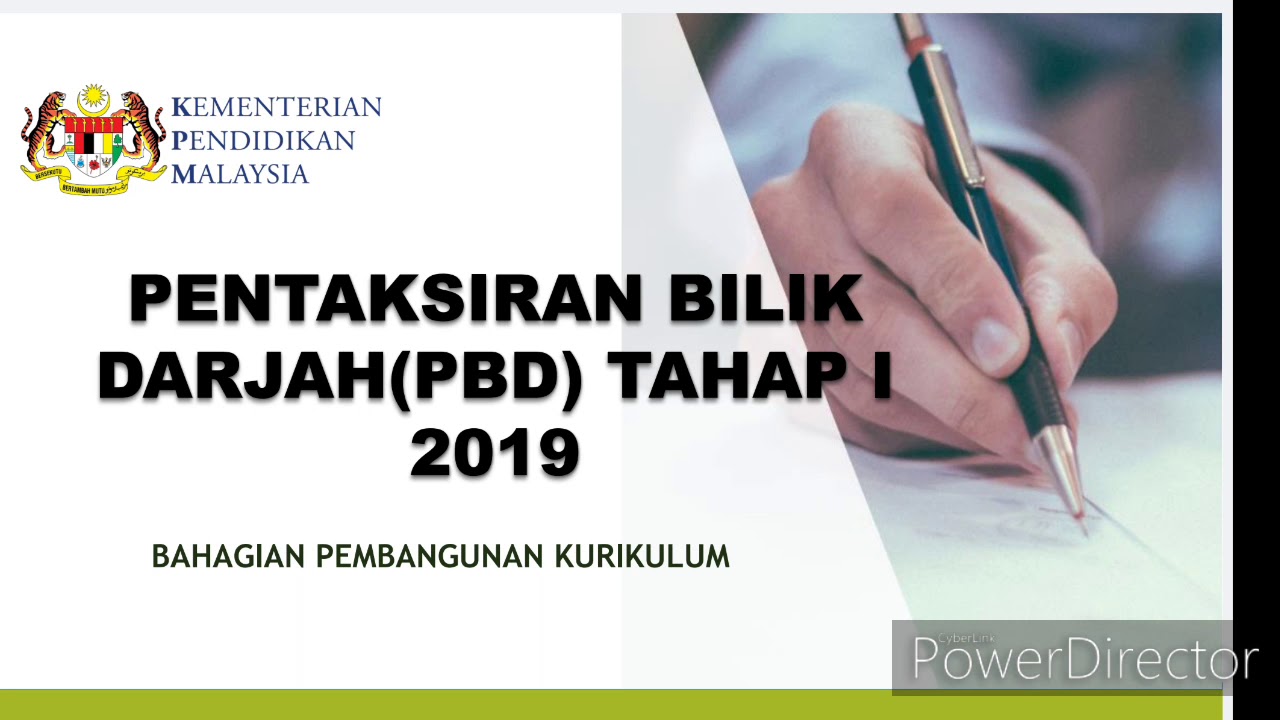 BERSEKUTU BERTAMBAH MUTU

KEMENTERIAN PENDIDIKAN MALAYSIA

PENTAKSIRAN BILIK DARJAH(PBD) TAHAP I 2019

BAHAGIAN PEMBANGUNAN KURIKULUM

CyberLink PowerDirector